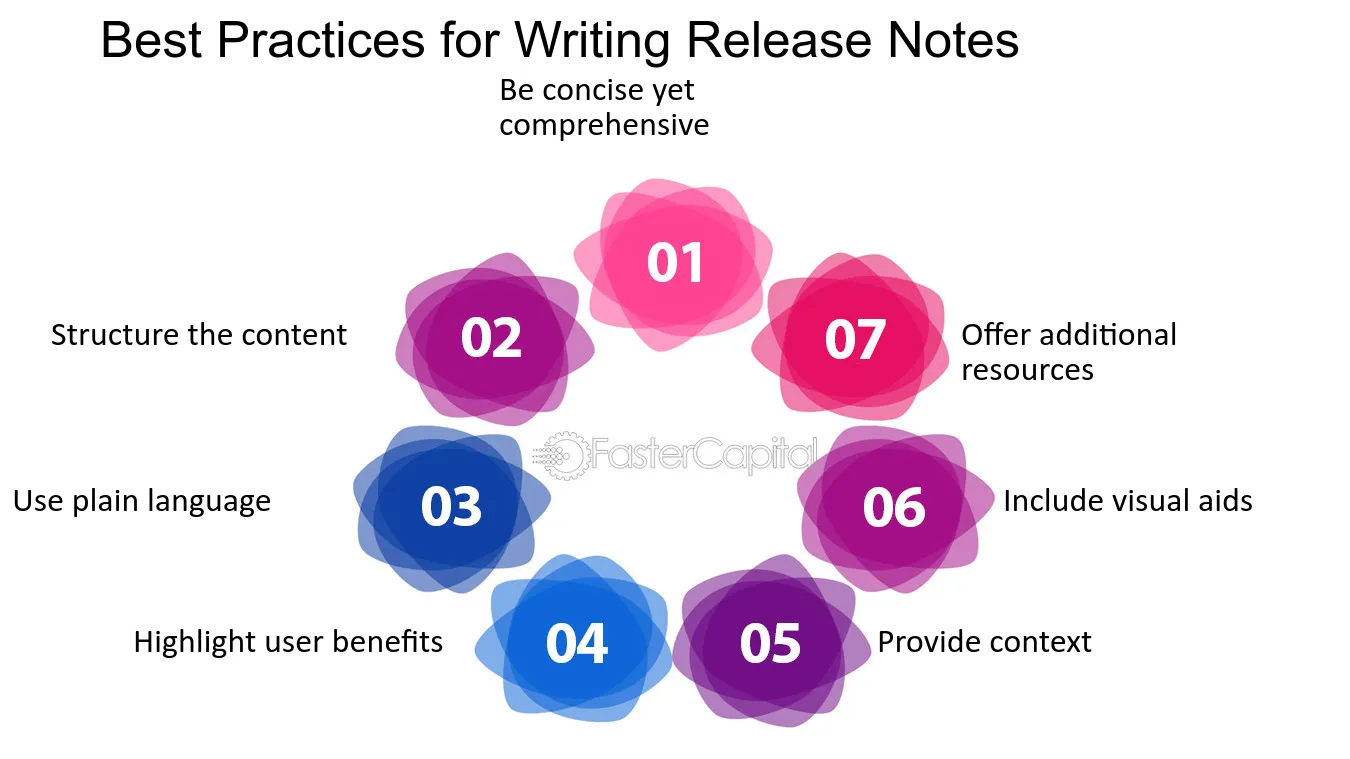 Best Practices for Writing Release Notes

01
Be concise yet comprehensive

02
Structure the content

03
Use plain language

04
Highlight user benefits

05
Provide context

06
Include visual aids

07
Offer additional resources

FasterCapital